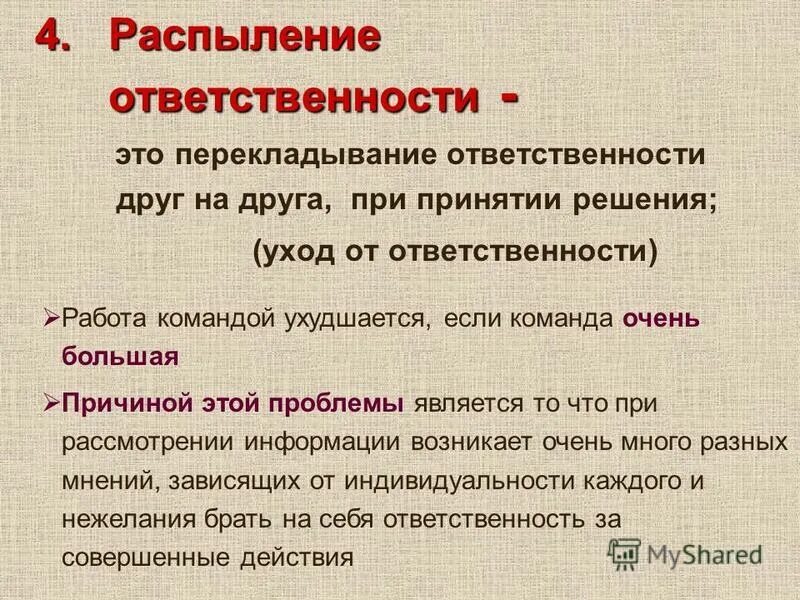 4. Распыление ответственности -

это перекладывание ответственности друг на друга, при принятии решения;

(уход от ответственности)

➢Работа командой ухудшается, если команда очень большая

➢Причиной этой проблемы является то что при рассмотрении информации возникает очень много разных мнений, зависящих от индивидуальности каждого и нежелания брать на себя ответственность за совершенные действия

MyShared